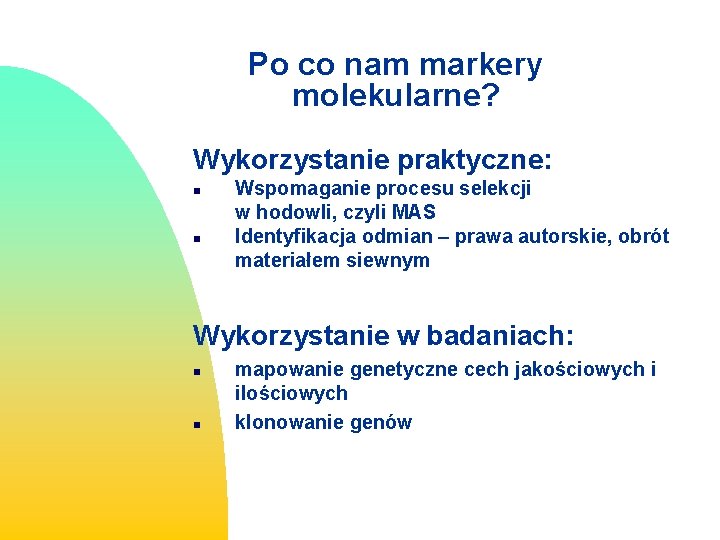 Po co nam markery molekularne?

Wykorzystanie praktyczne:

- Wspomaganie procesu selekcji w hodowli, czyli MAS
- Identyfikacja odmian – prawa autorskie, obrót materiałem siewnym

Wykorzystanie w badaniach:

- mapowanie genetyczne cech jakościowych i ilościowych
- klonowanie genów